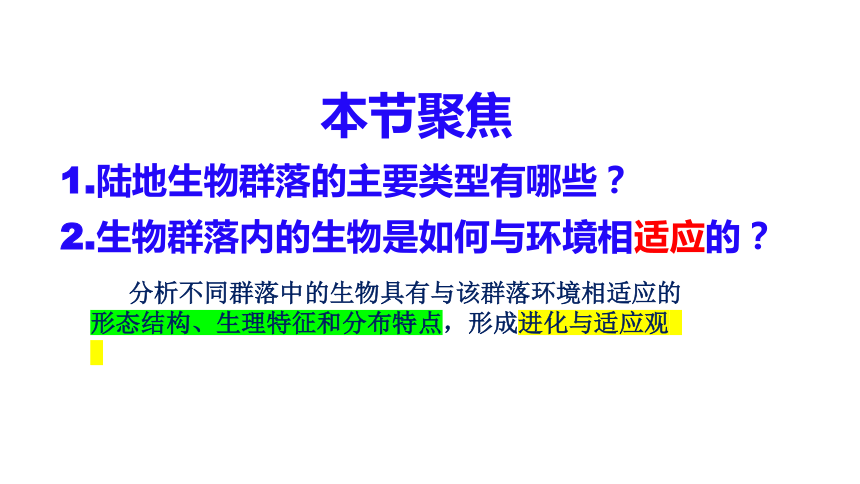 本节聚焦

1.陆地生物群落的主要类型有哪些？

2.生物群落内的生物是如何与环境相适应的？

分析不同群落中的生物具有与该群落环境相适应的形态结构、生理特征和分布特点，形成进化与适应观